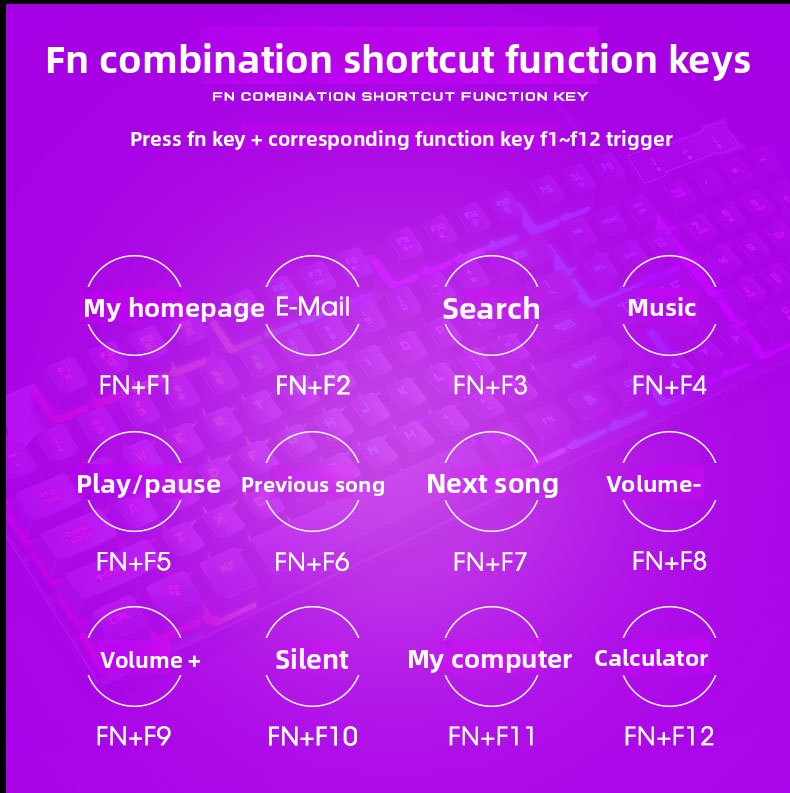 Fn combination shortcut function keys

FN COMBINATION SHORTCUT FUNCTION KEY

Press fn key + corresponding function key f1~f12 trigger

My homepage
FN+F1

E-Mail
FN+F2

Search
FN+F3

Music
FN+F4

Play/pause
FN+F5

Previous song
FN+F6

Next song
FN+F7

Volume-
FN+F8

Volume +
FN+F9

Silent
FN+F10

My computer
FN+F11

Calculator
FN+F12